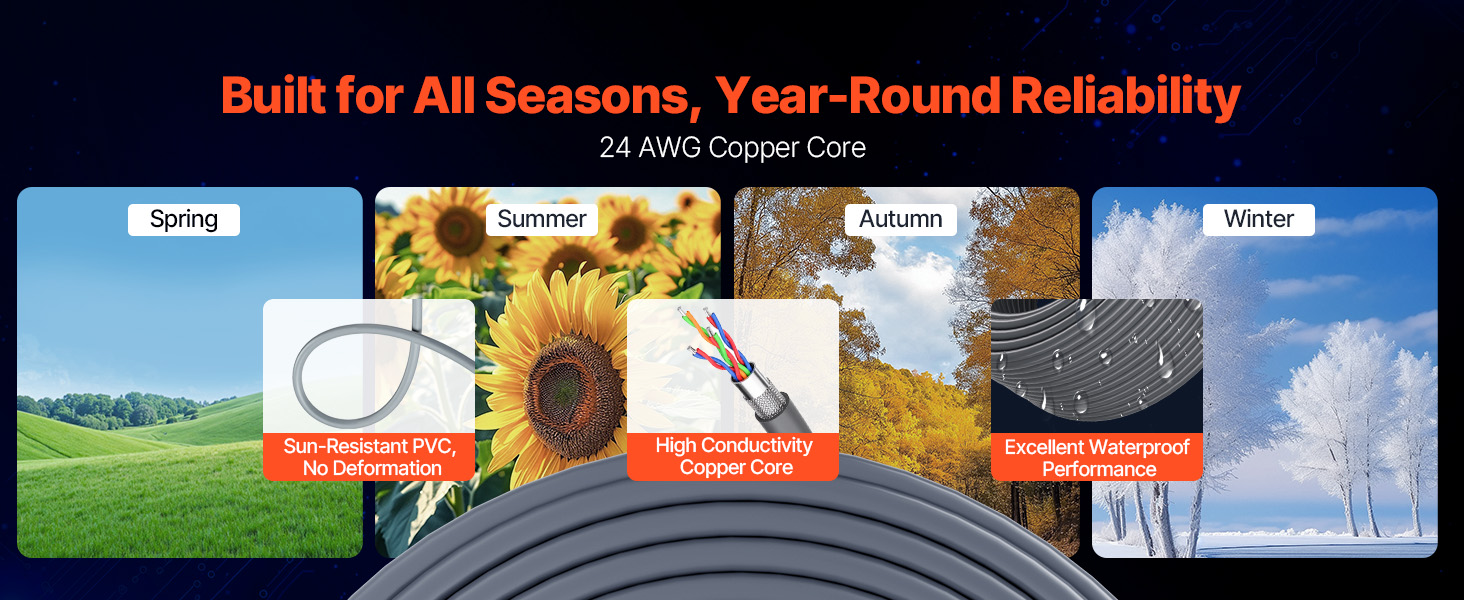 Built for All Seasons, Year-Round Reliability

24 AWG Copper Core

Spring

Summer

Autumn

Winter

Sun-Resistant PVC, No Deformation

High Conductivity Copper Core

Excellent Waterproof Performance